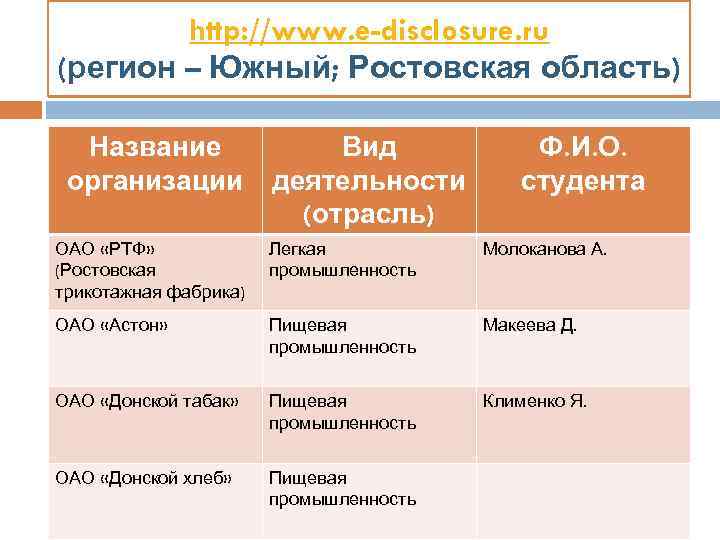 http://www.e-disclosure.ru
(регион – Южный; Ростовская область)

| Название организации | Вид деятельности (отрасль) | Ф.И.О. студента |
|---|---|---|
| ОАО «РТФ» (Ростовская трикотажная фабрика) | Легкая промышленность | Молоканова А. |
| ОАО «Астон» | Пищевая промышленность | Макеева Д. |
| ОАО «Донской табак» | Пищевая промышленность | Клименко Я. |
| ОАО «Донской хлеб» | Пищевая промышленность | |